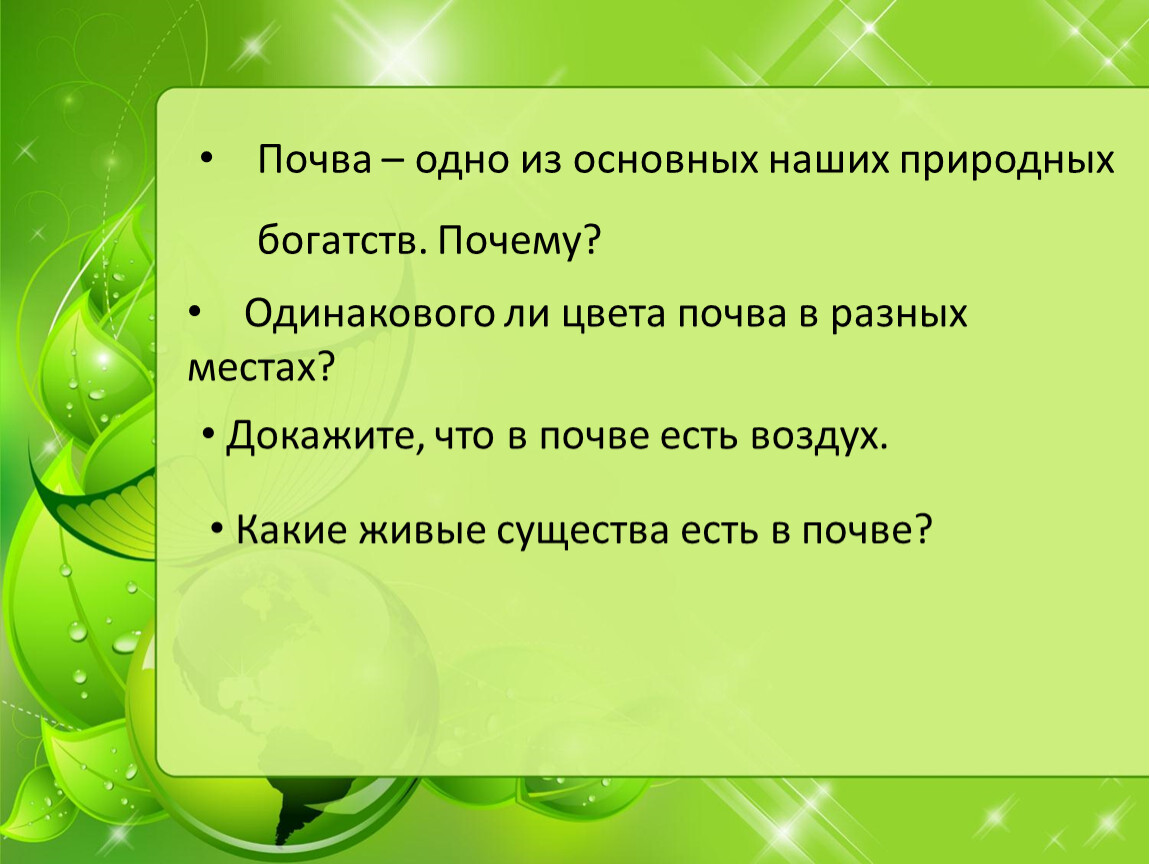 • Почва – одно из основных наших природных богатств. Почему?

• Одинакового ли цвета почва в разных местах?

• Докажите, что в почве есть воздух.

• Какие живые существа есть в почве?